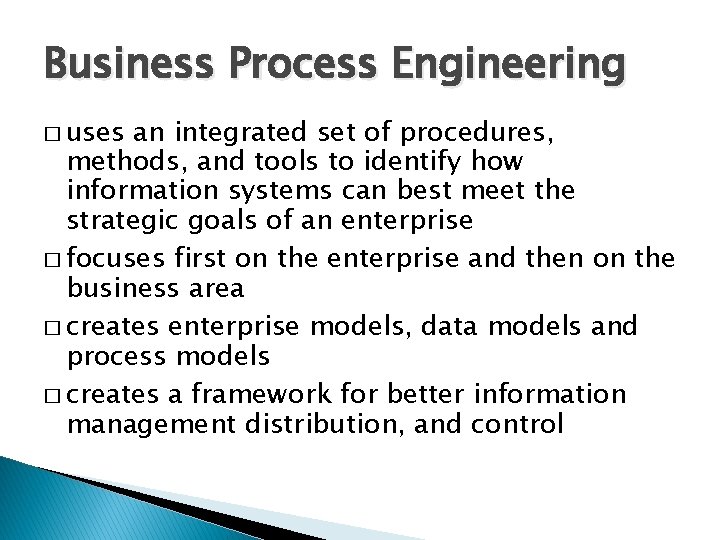 Business Process Engineering

□ uses an integrated set of procedures, methods, and tools to identify how information systems can best meet the strategic goals of an enterprise

□ focuses first on the enterprise and then on the business area

□ creates enterprise models, data models and process models

□ creates a framework for better information management distribution, and control